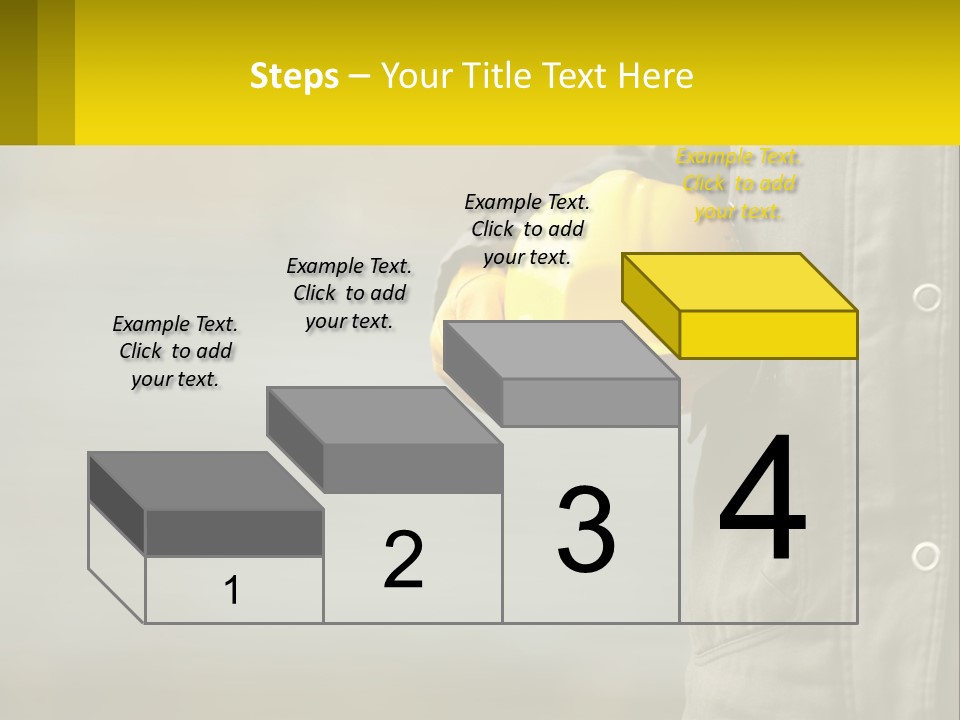 Steps – Your Title Text Here

Example Text. Click to add your text.

Example Text. Click to add your text.

Example Text. Click to add your text.

Example Text. Click to add your text.

1

2

3

4